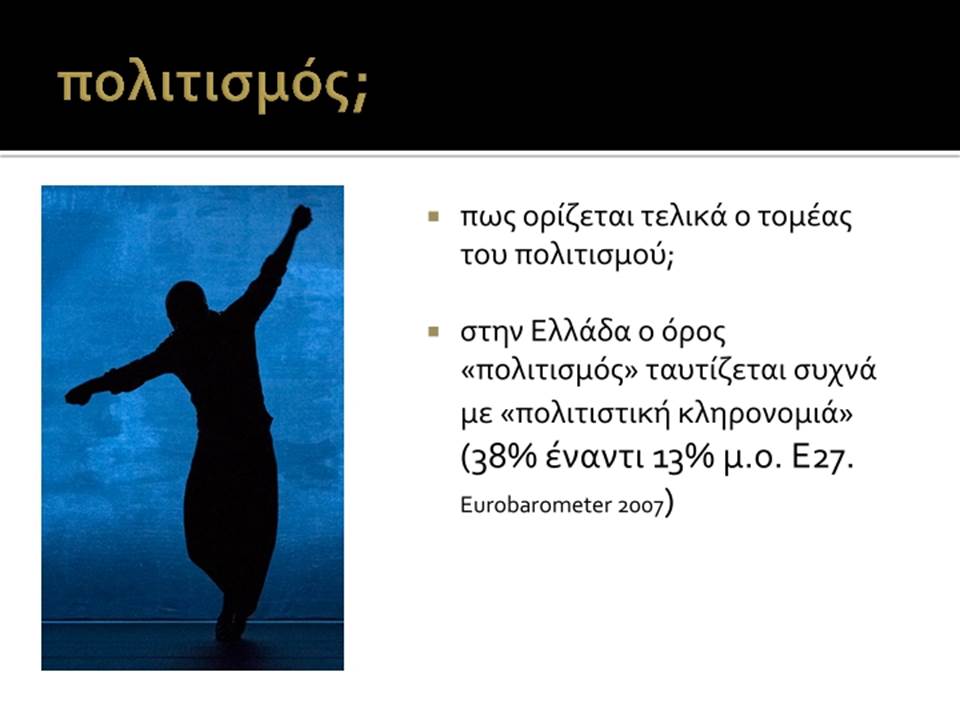 πολιτισμός;

πως ορίζεται τελικά ο τομέας του πολιτισμού;

στην Ελλάδα ο όρος «πολιτισμός» ταυτίζεται συχνά με «πολιτιστική κληρονομιά» (38% έναντι 13% μ.ο. Ε27. Eurobarometer 2007)